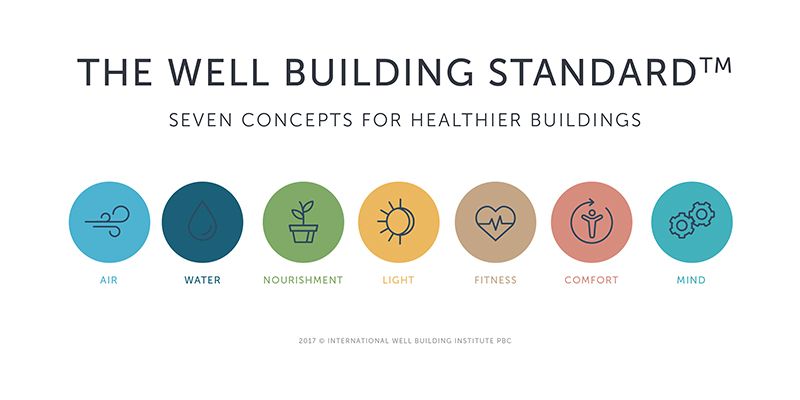 THE WELL BUILDING STANDARD™

SEVEN CONCEPTS FOR HEALTHIER BUILDINGS

AIR

WATER

NOURISHMENT

LIGHT

FITNESS

COMFORT

MIND

2017 © INTERNATIONAL WELL BUILDING INSTITUTE PBC